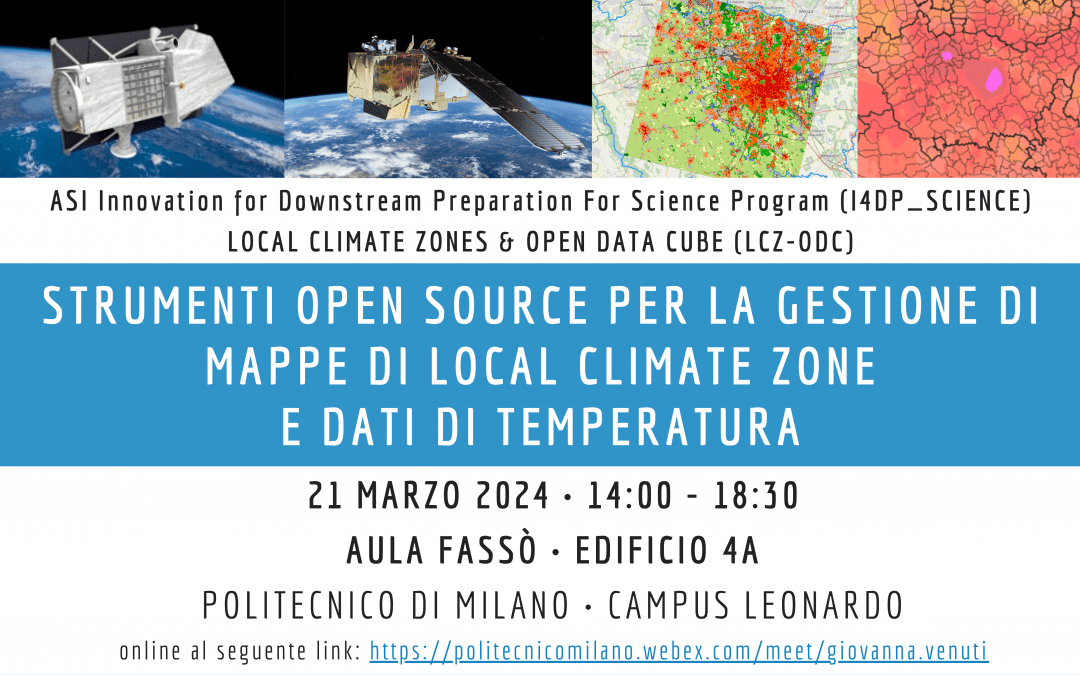 ASI Innovation for Downstream Preparation For Science Program (I4DP_SCIENCE)
LOCAL CLIMATE ZONES & OPEN DATA CUBE (LCZ-ODC)

STRUMENTI OPEN SOURCE PER LA GESTIONE DI MAPPE DI LOCAL CLIMATE ZONE E DATI DI TEMPERATURA

21 MARZO 2024 • 14:00 - 18:30

AULA FASSÒ • EDIFICIO 4A

POLITECNICO DI MILANO • CAMPUS LEONARDO

online al seguente link: https://politecnicomilano.webex.com/meet/giovanna.venuti